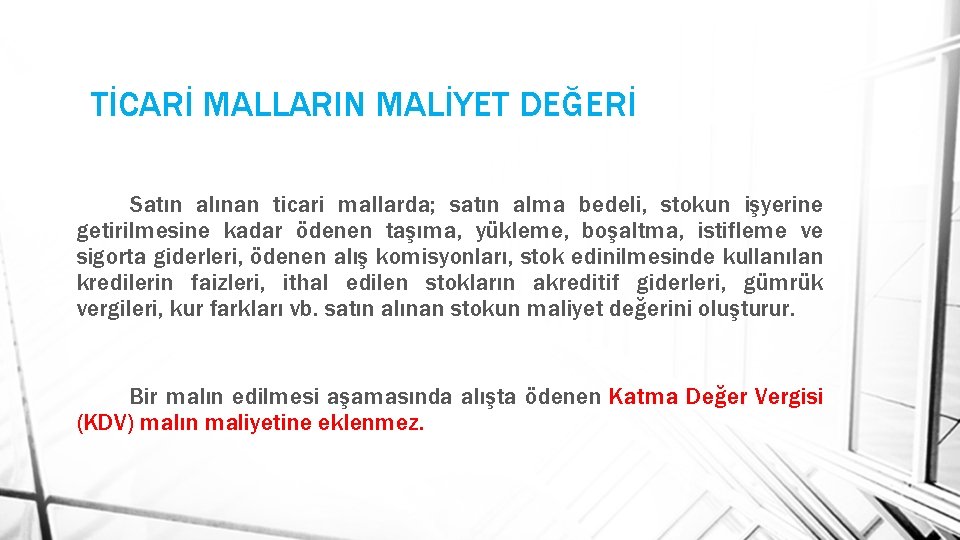 TİCARİ MALLARIN MALİYET DEĞERİ

Satın alınan ticari mallarda; satın alma bedeli, stokun işyerine getirilmesine kadar ödenen taşıma, yükleme, boşaltma, istifleme ve sigorta giderleri, ödenen alış komisyonları, stok edinilmesinde kullanılan kredilerin faizleri, ithal edilen stokların akreditif giderleri, gümrük vergileri, kur farkları vb. satın alınan stokun maliyet değerini oluşturur.

Bir malın edilmesi aşamasında alışta ödenen Katma Değer Vergisi (KDV) malın maliyetine eklenmez.